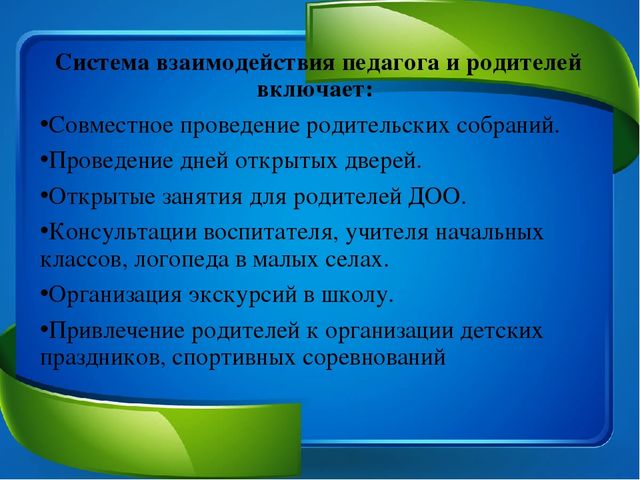 Система взаимодействия педагога и родителей включает:

•Совместное проведение родительских собраний.

•Проведение дней открытых дверей.

•Открытые занятия для родителей ДОО.

•Консультации воспитателя, учителя начальных классов, логопеда в малых селах.

•Организация экскурсий в школу.

•Привлечение родителей к организации детских праздников, спортивных соревнований